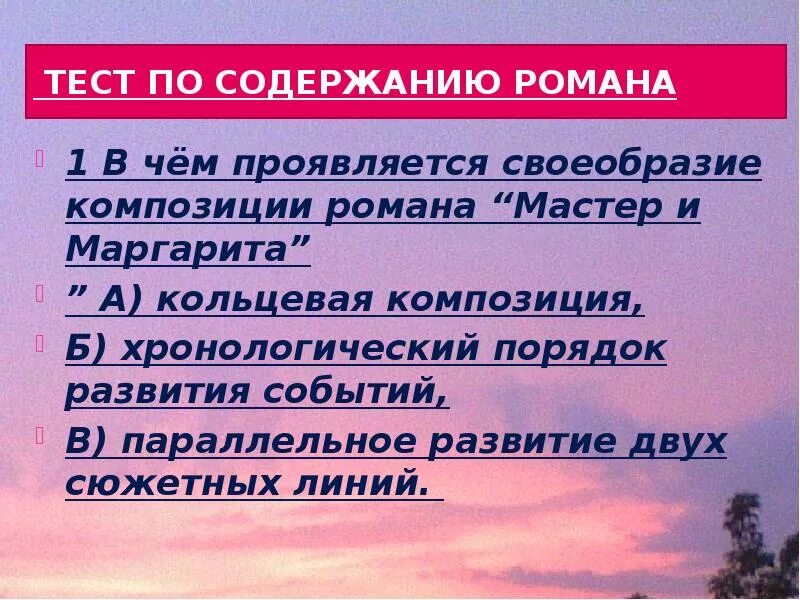 ТЕСТ ПО СОДЕРЖАНИЮ РОМАНА

1 В чём проявляется своеобразие композиции романа “Мастер и Маргарита”

” А) кольцевая композиция,

Б) хронологический порядок развития событий,

В) параллельное развитие двух сюжетных линий.